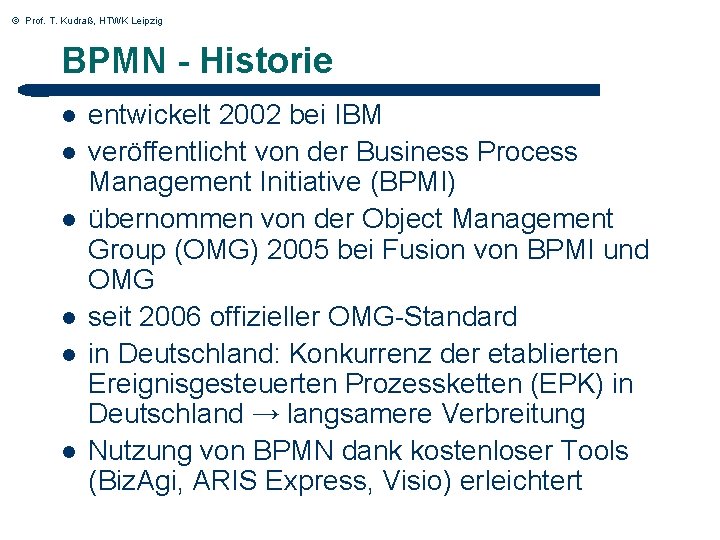 © Prof. T. Kudraß, HTWK Leipzig

BPMN - Historie

- entwickelt 2002 bei IBM
- veröffentlicht von der Business Process Management Initiative (BPMI)
- übernommen von der Object Management Group (OMG) 2005 bei Fusion von BPMI und OMG
- seit 2006 offizieller OMG-Standard
- in Deutschland: Konkurrenz der etablierten Ereignisgesteuerten Prozessketten (EPK) in Deutschland → langsamere Verbreitung
- Nutzung von BPMN dank kostenloser Tools (BizAgi, ARIS Express, Visio) erleichtert